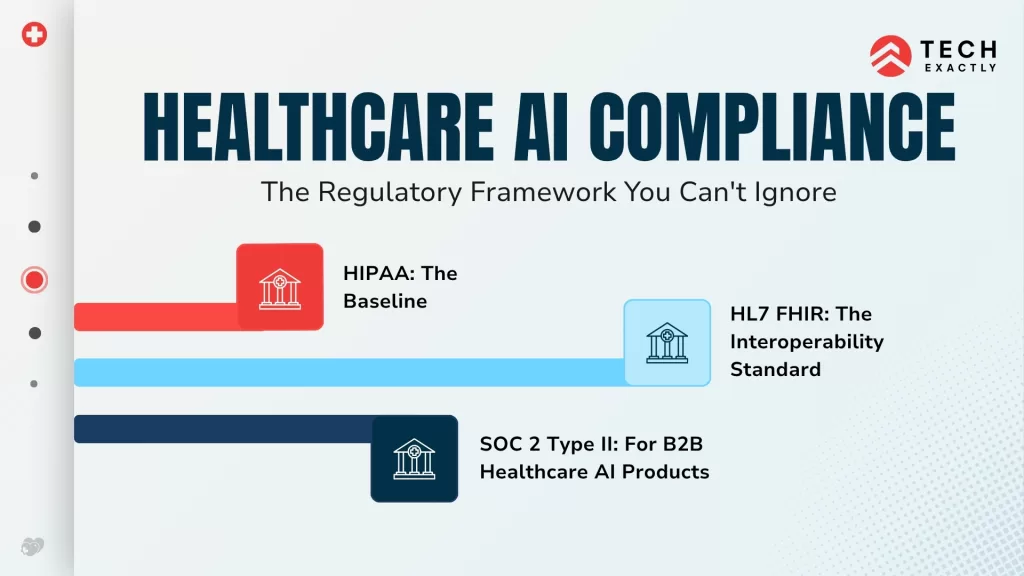 TECH EXACTLY

HEALTHCARE AI COMPLIANCE

The Regulatory Framework You Can't Ignore

HIPAA: The Baseline

HL7 FHIR: The Interoperability Standard

SOC 2 Type II: For B2B Healthcare AI Products